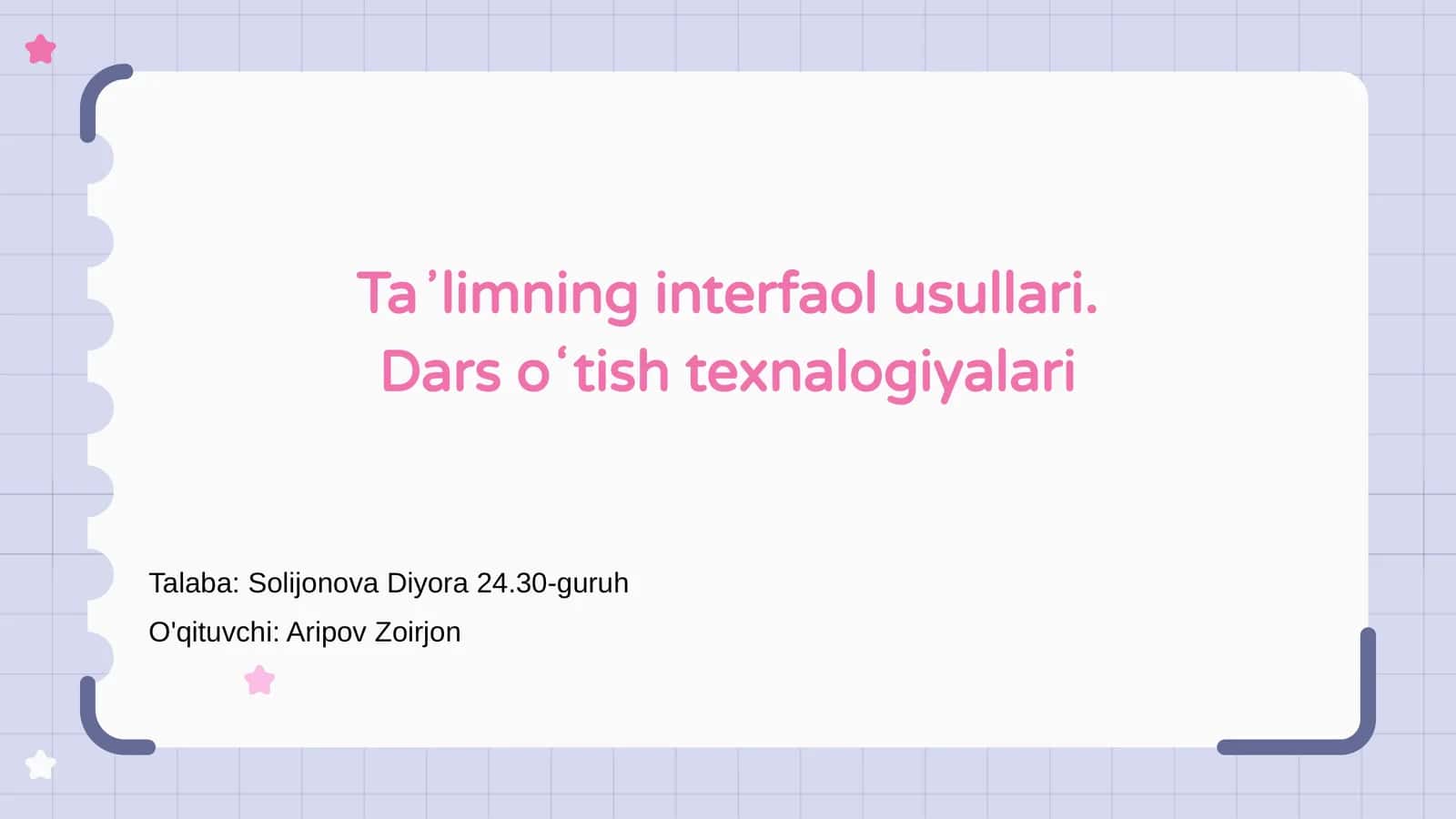 Taʼlimning interfaol usullari.
Dars oʻtish texnalogiyalari

Talaba: Solijonova Diyora 24.30-guruh
O'qituvchi: Aripov Zoirjon